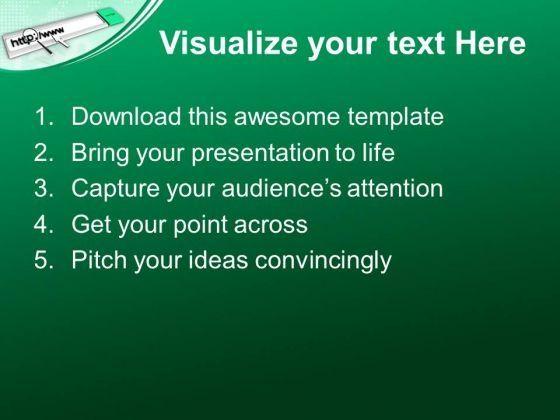 http://www

Visualize your text Here

1. Download this awesome template
2. Bring your presentation to life
3. Capture your audience's attention
4. Get your point across
5. Pitch your ideas convincingly